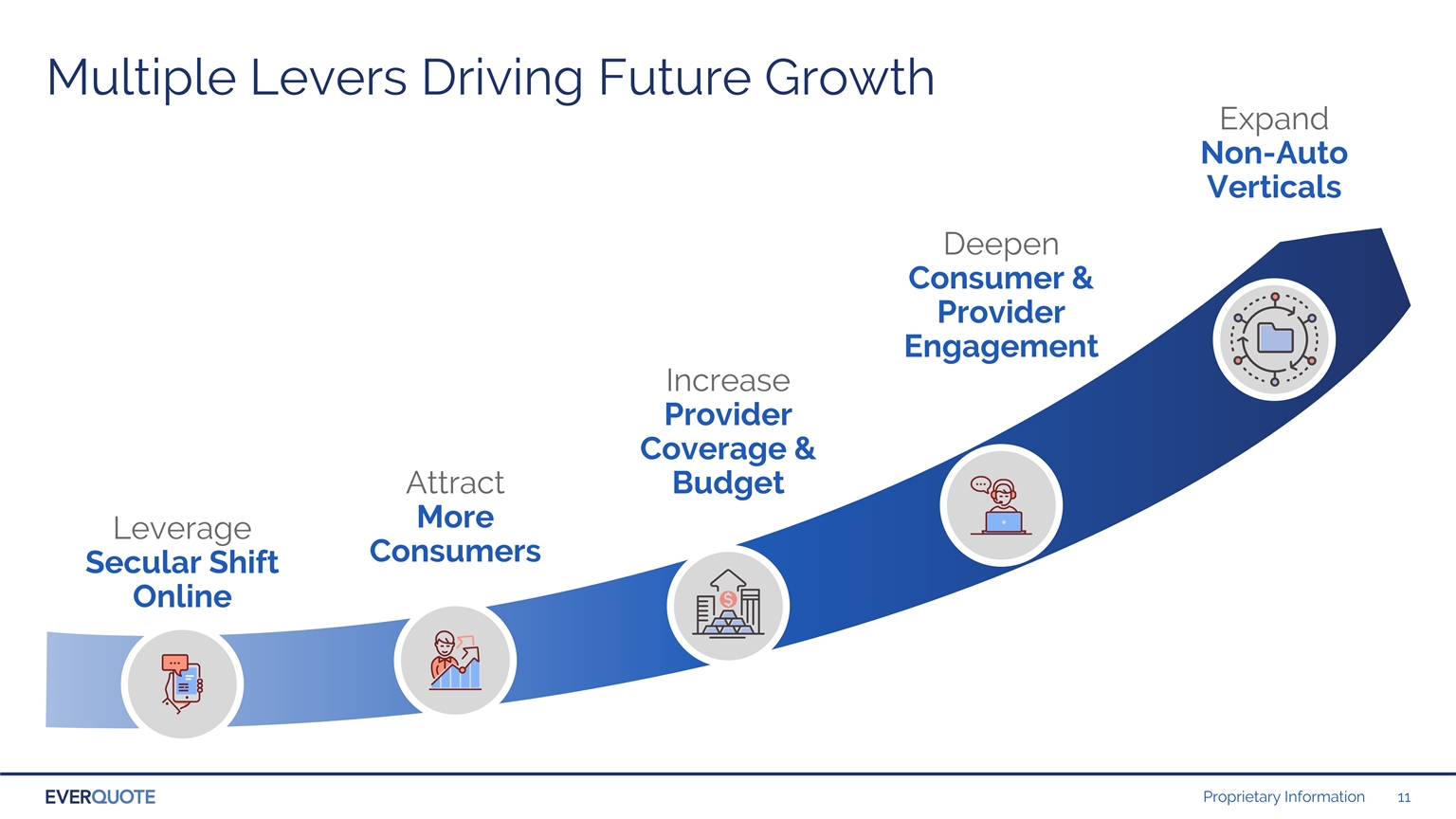 Multiple Levers Driving Future Growth

Leverage
Secular Shift
Online

Attract
More
Consumers

Increase
Provider
Coverage &
Budget

Deepen
Consumer &
Provider
Engagement

Expand
Non-Auto
Verticals

EVERQUOTE

Proprietary Information 11